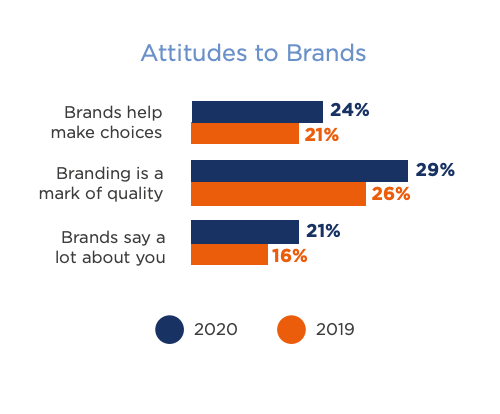 Attitudes to Brands

Brands help make choices
24%
21%

Branding is a mark of quality
29%
26%

Brands say a lot about you
21%
16%

2020
2019